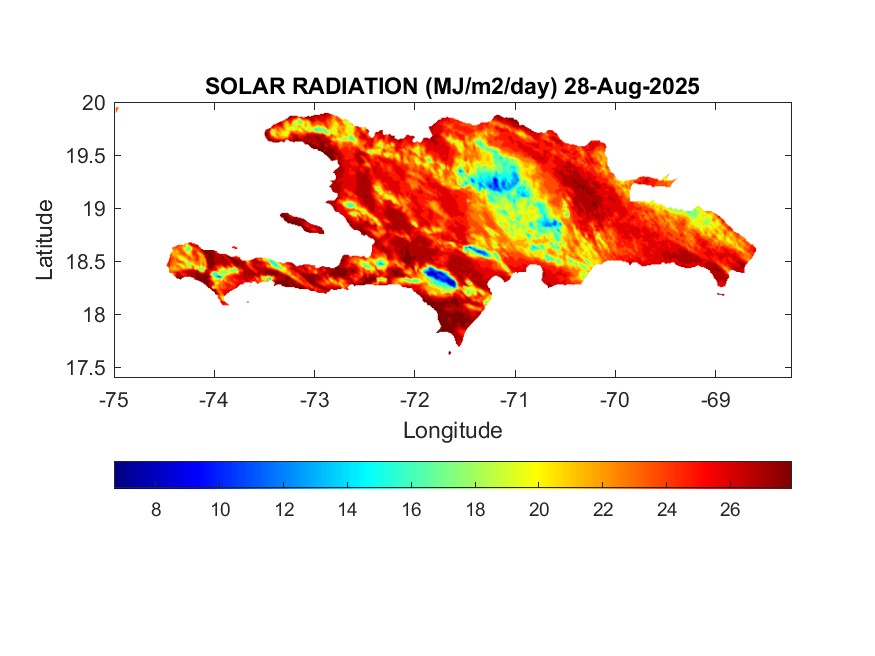 SOLAR RADIATION (MJ/m2/day) 28-Aug-2025

Latitude

20
19.5
19
18.5
18
17.5

-75 -74 -73 -72 -71 -70 -69

Longitude

8 10 12 14 16 18 20 22 24 26